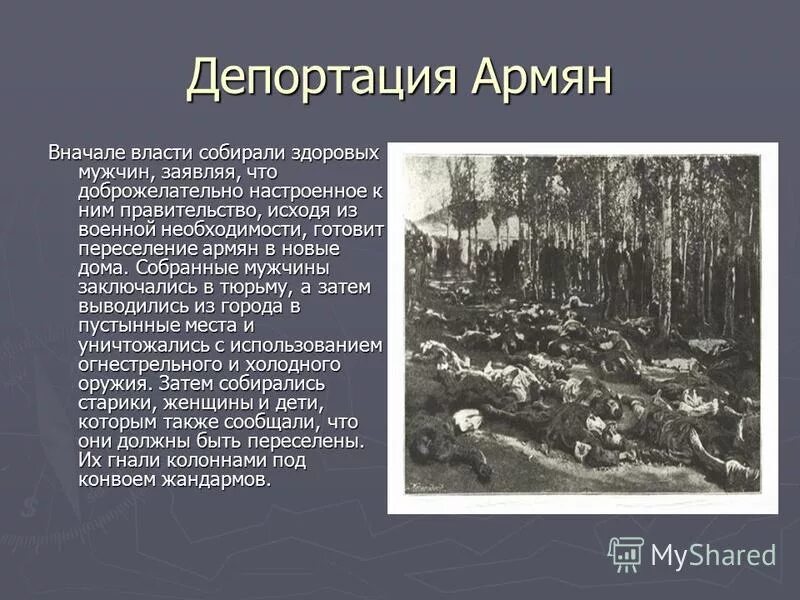 Депортация Армян

Вначале власти собирали здоровых мужчин, заявляя, что доброжелательно настроенное к ним правительство, исходя из военной необходимости, готовит переселение армян в новые дома. Собранные мужчины заключались в тюрьму, а затем выводились из города в пустынные места и уничтожались с использованием огнестрельного и холодного оружия. Затем собирались старики, женщины и дети, которым также сообщали, что они должны быть переселены. Их гнали колоннами под конвоем жандармов.

MyShared